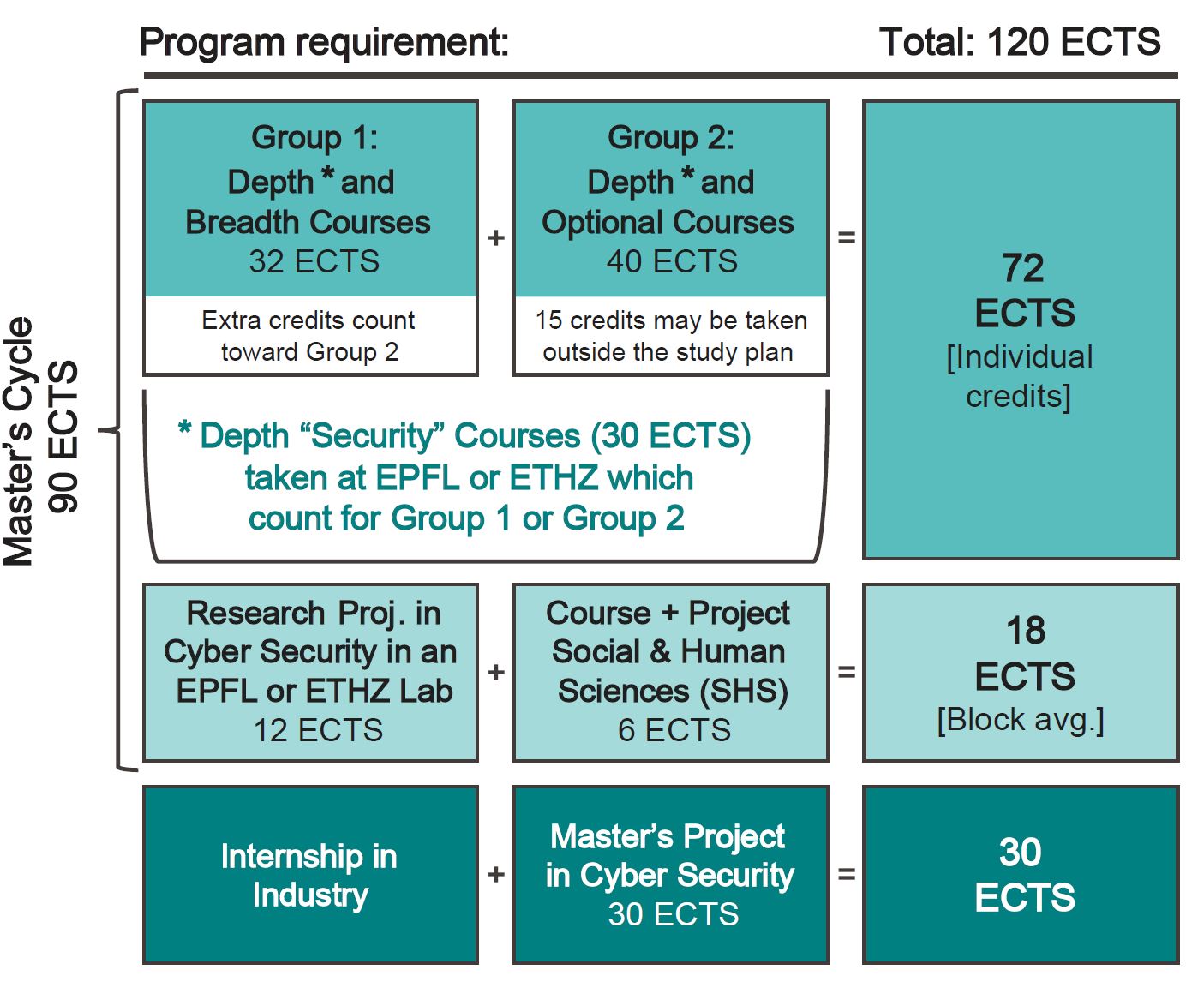 Program requirement:

Total: 120 ECTS

Master's Cycle
90 ECTS

Group 1:
Depth * and
Breadth Courses
32 ECTS

Extra credits count toward Group 2

+

Group 2:
Depth * and
Optional Courses
40 ECTS

15 credits may be taken outside the study plan

=

72
ECTS
[Individual credits]

* Depth "Security" Courses (30 ECTS) taken at EPFL or ETHZ which count for Group 1 or Group 2

Research Proj. in Cyber Security in an EPFL or ETHZ Lab
12 ECTS

+

Course + Project Social & Human Sciences (SHS)
6 ECTS

=

18
ECTS
[Block avg.]

Internship in Industry

+

Master's Project in Cyber Security
30 ECTS

=

30
ECTS